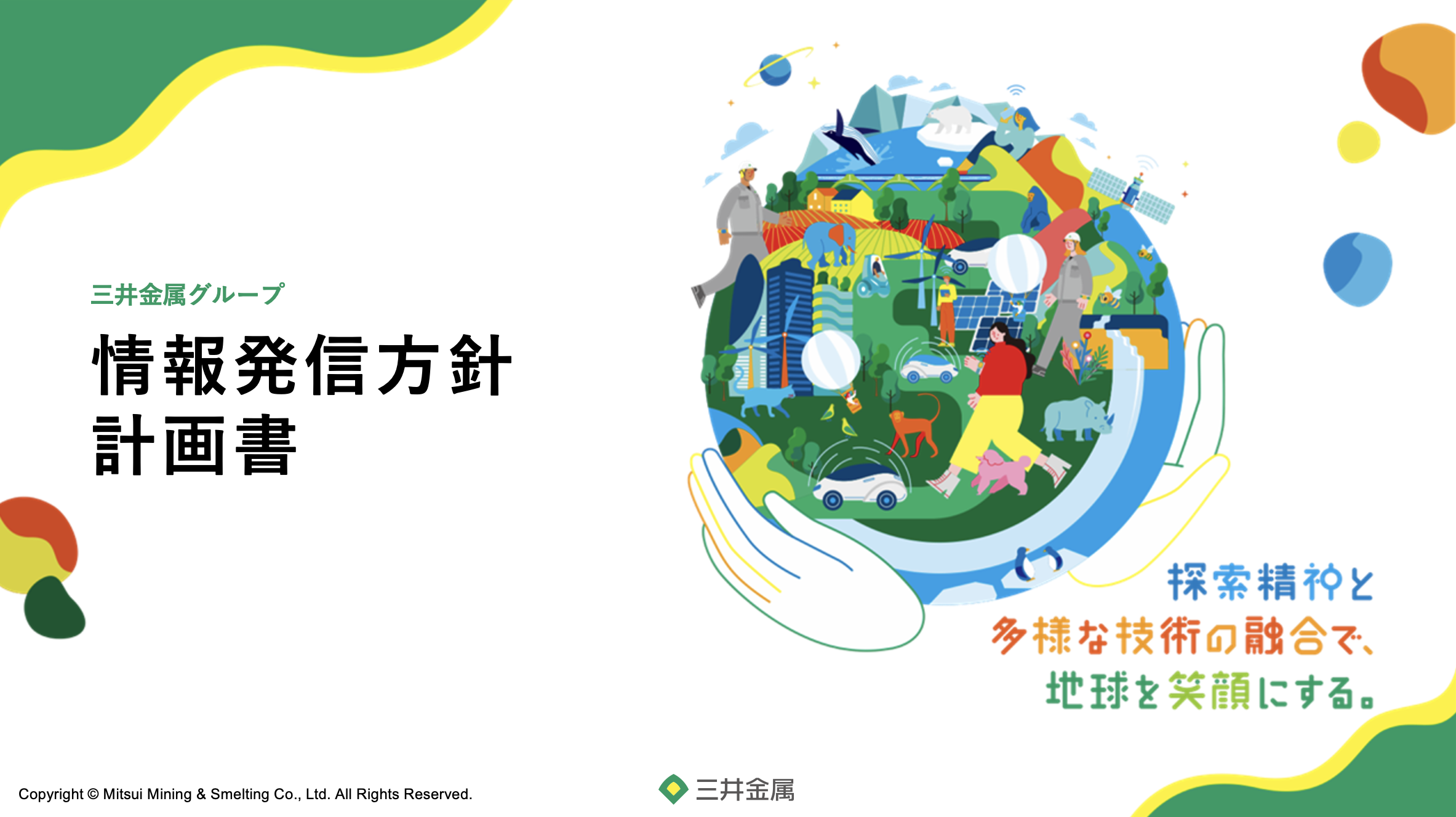 三井金属グループ

情報発信方針
計画書

探索精神と
多様な技術の融合で、
地球を笑顔にする。

Copyright © Mitsui Mining & Smelting Co., Ltd. All Rights Reserved.

三井金属